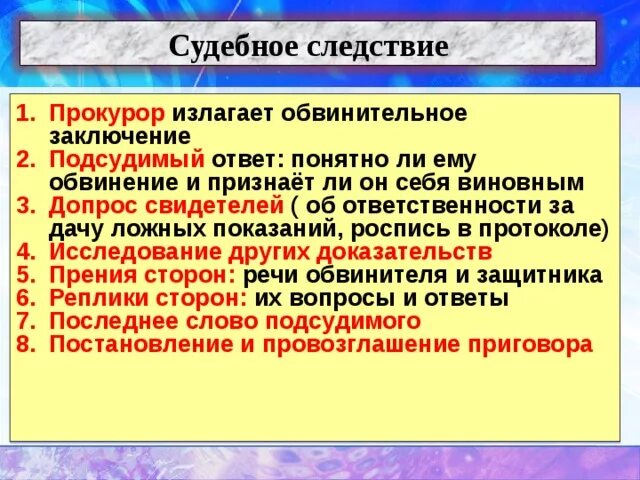 Судебное следствие

1. Прокурор излагает обвинительное заключение
2. Подсудимый ответ: понятно ли ему обвинение и признаёт ли он себя виновным
3. Допрос свидетелей ( об ответственности за дачу ложных показаний, роспись в протоколе)
4. Исследование других доказательств
5. Прения сторон: речи обвинителя и защитника
6. Реплики сторон: их вопросы и ответы
7. Последнее слово подсудимого
8. Постановление и провозглашение приговора